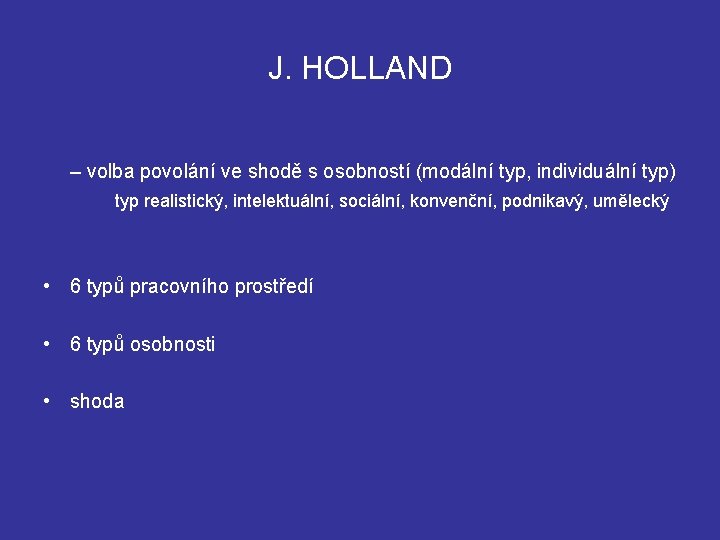 J. HOLLAND

– volba povolání ve shodě s osobností (modální typ, individuální typ)

typ realistický, intelektuální, sociální, konvenční, podnikavý, umělecký

• 6 typů pracovního prostředí

• 6 typů osobnosti

• shoda